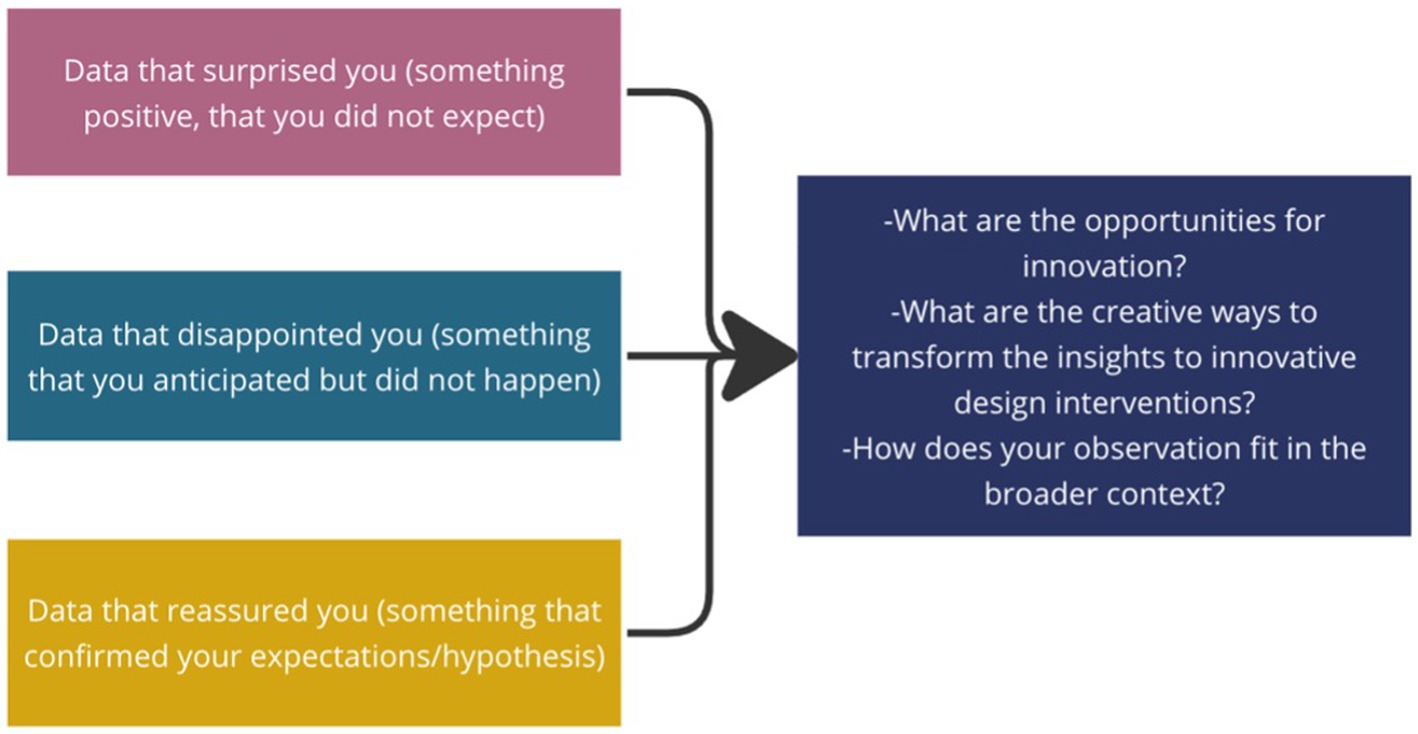 Data that surprised you (something positive, that you did not expect)

Data that disappointed you (something that you anticipated but did not happen)

Data that reassured you (something that confirmed your expectations/hypothesis)

-What are the opportunities for innovation?
-What are the creative ways to transform the insights to innovative design interventions?
-How does your observation fit in the broader context?